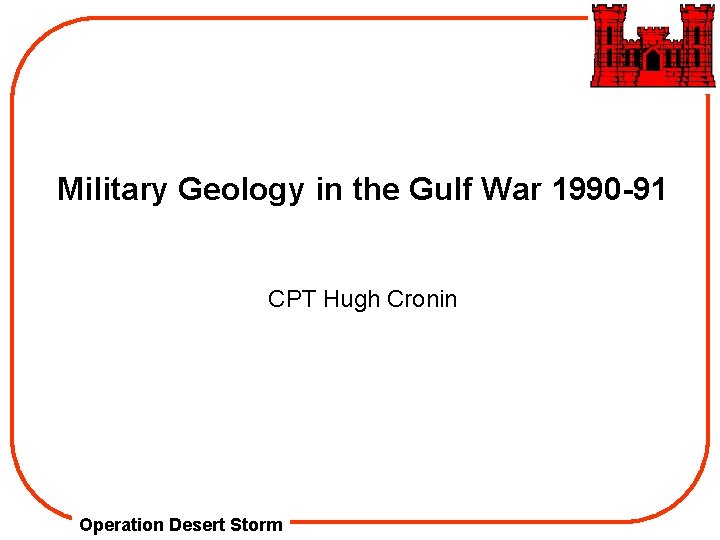 Military Geology in the Gulf War 1990-91

CPT Hugh Cronin

Operation Desert Storm